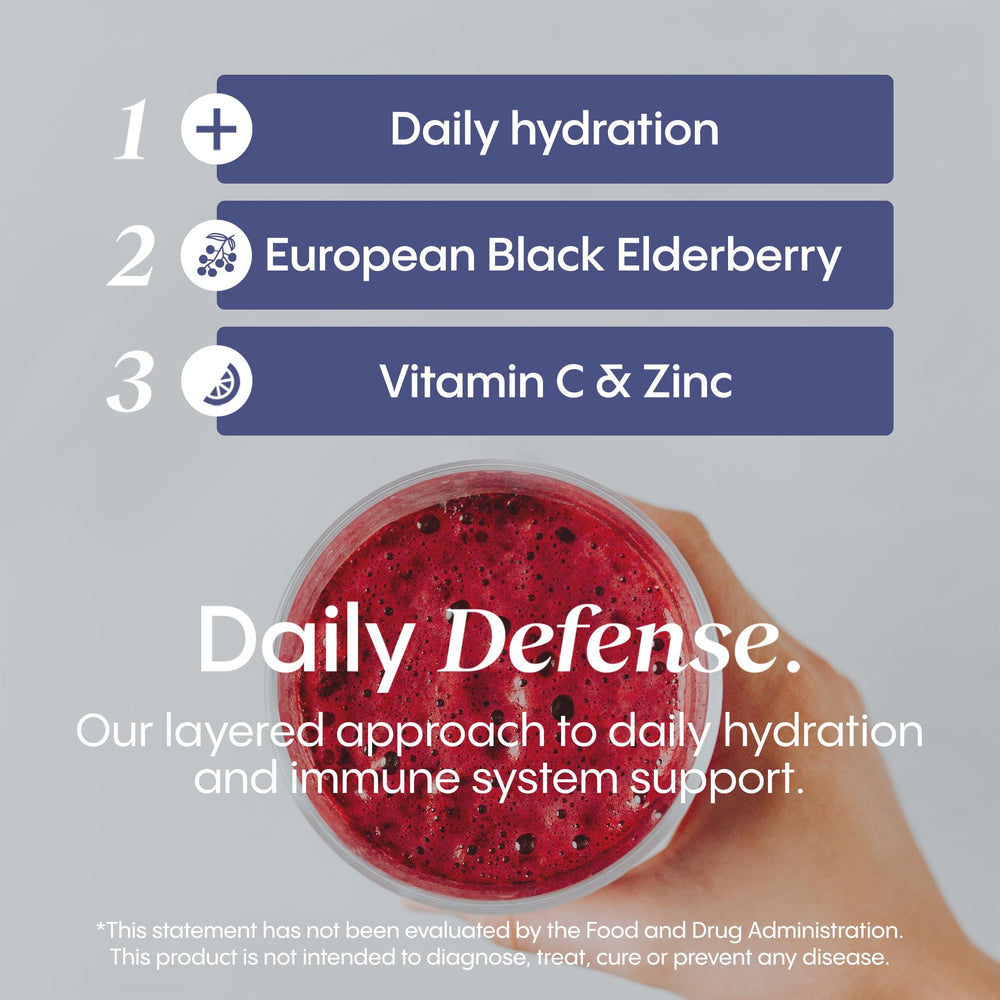 1 Daily hydration

2 European Black Elderberry

3 Vitamin C & Zinc

Daily Defense.

Our layered approach to daily hydration and immune system support.

*This statement has not been evaluated by the Food and Drug Administration. This product is not intended to diagnose, treat, cure or prevent any disease.